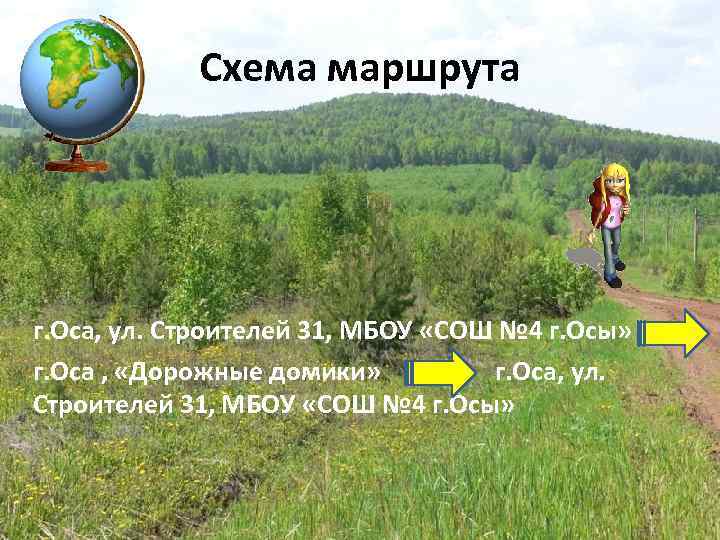 Схема маршрута

г.Оса, ул. Строителей 31, МБОУ «СОШ №4 г.Осы»

г.Оса , «Дорожные домики» г.Оса, ул. Строителей 31, МБОУ «СОШ №4 г.Осы»